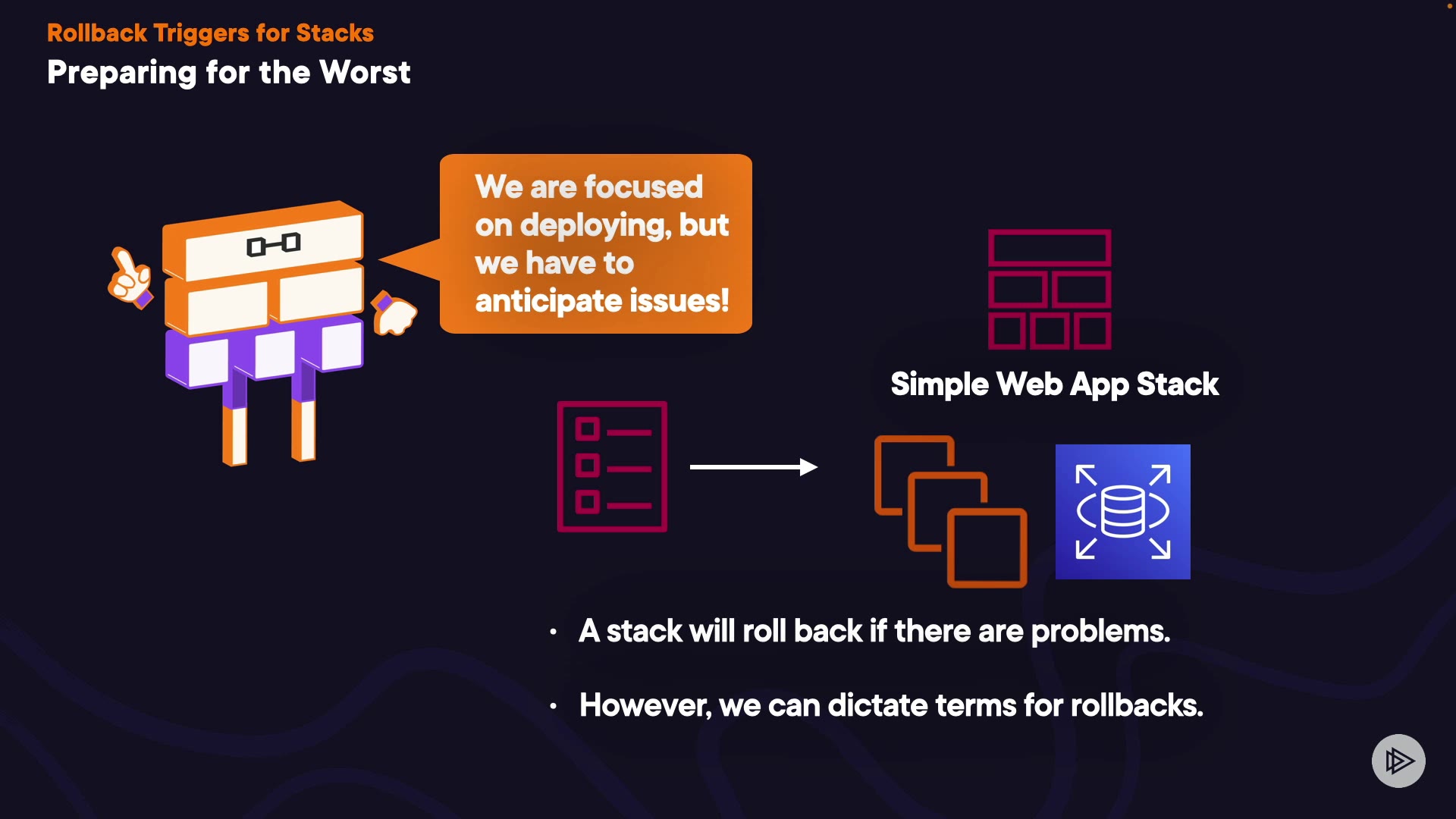 Rollback Triggers for Stacks
Preparing for the Worst

We are focused on deploying, but we have to anticipate issues!

Simple Web App Stack

• A stack will roll back if there are problems.

• However, we can dictate terms for rollbacks.